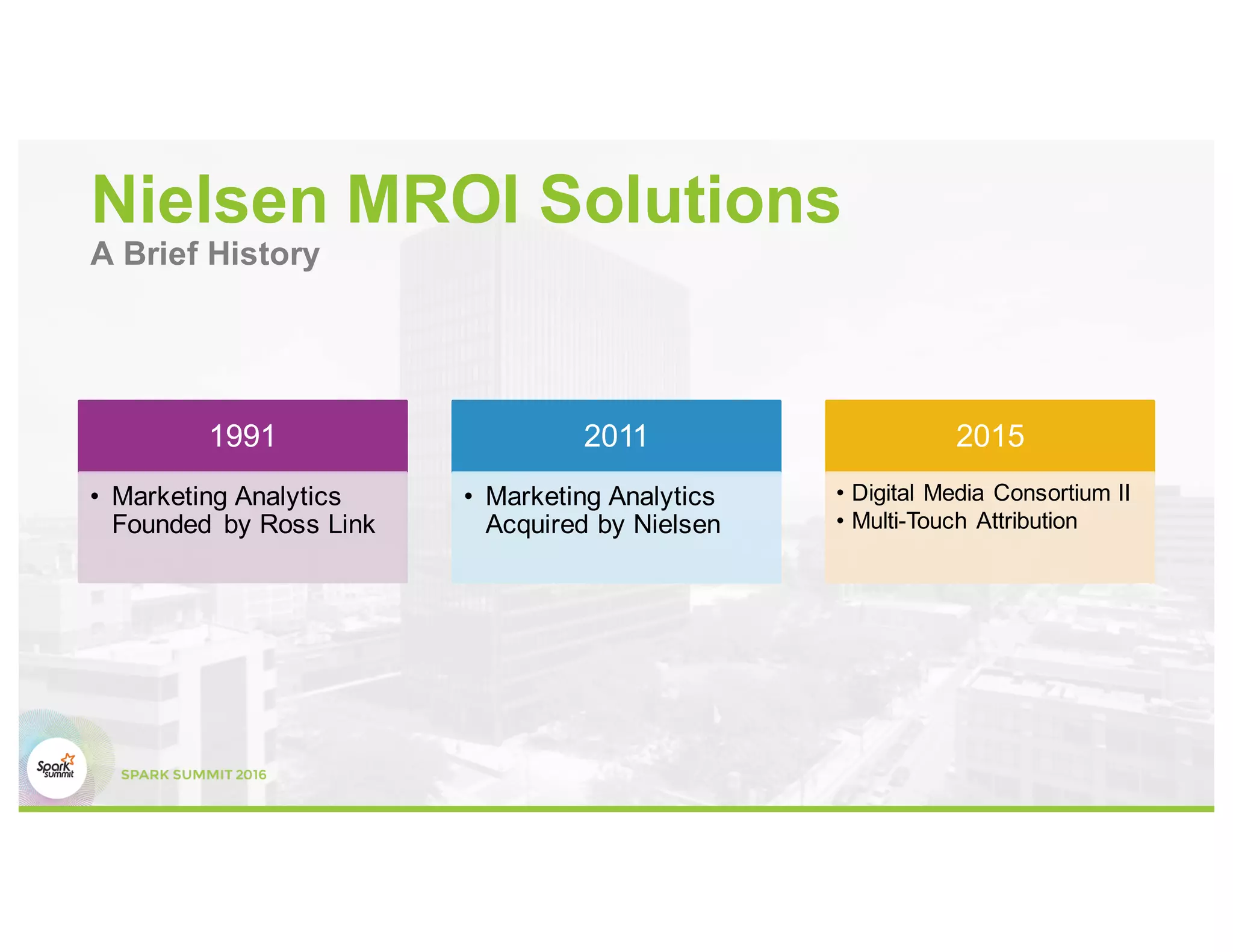 Nielsen MROI Solutions

A Brief History

1991

• Marketing Analytics Founded by Ross Link

2011

• Marketing Analytics Acquired by Nielsen

2015

• Digital Media Consortium II
• Multi-Touch Attribution

Spark summit

SPARK SUMMIT 2016